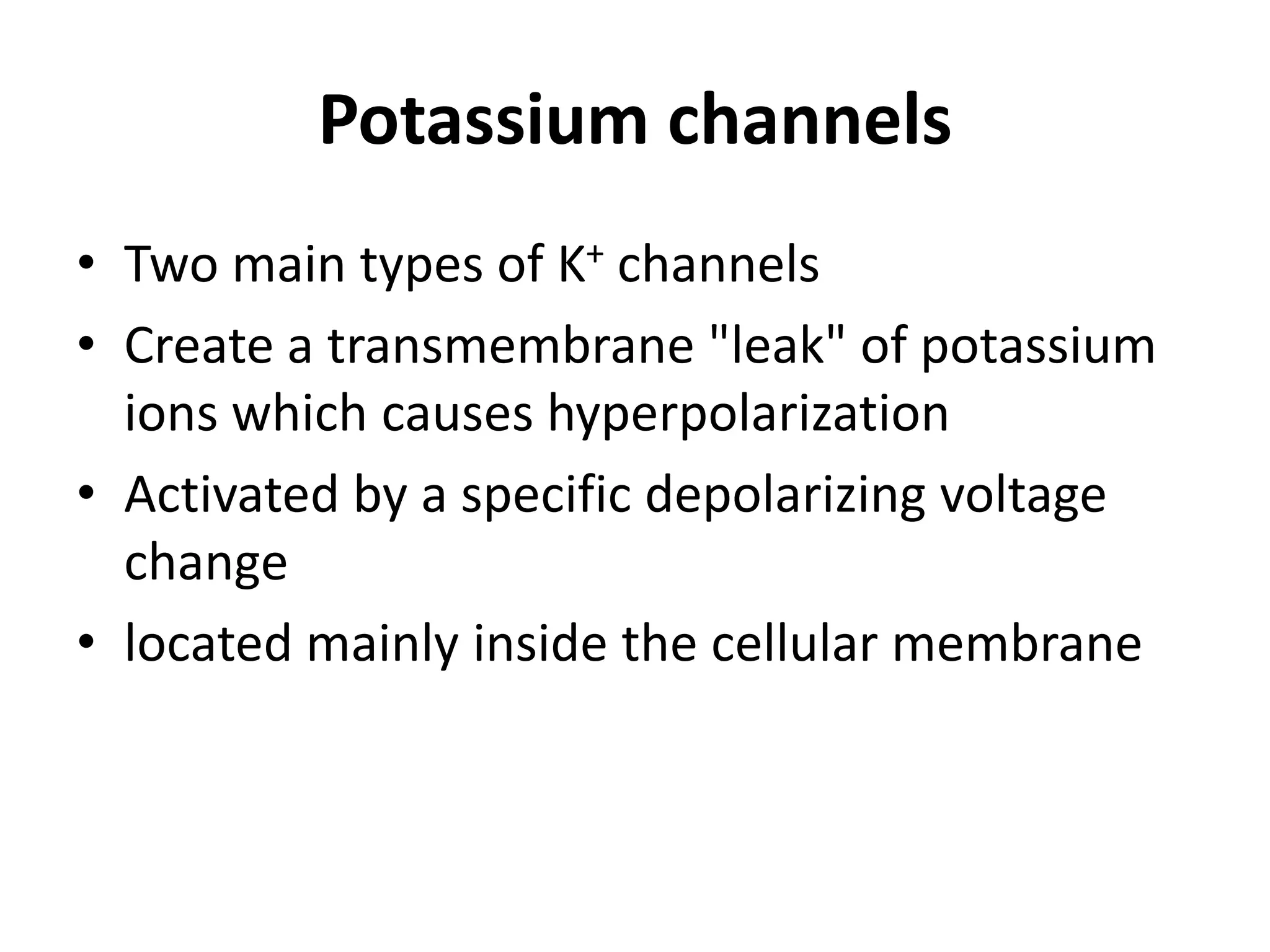 Potassium channels

• Two main types of $K^+$ channels
• Create a transmembrane "leak" of potassium ions which causes hyperpolarization
• Activated by a specific depolarizing voltage change
• located mainly inside the cellular membrane